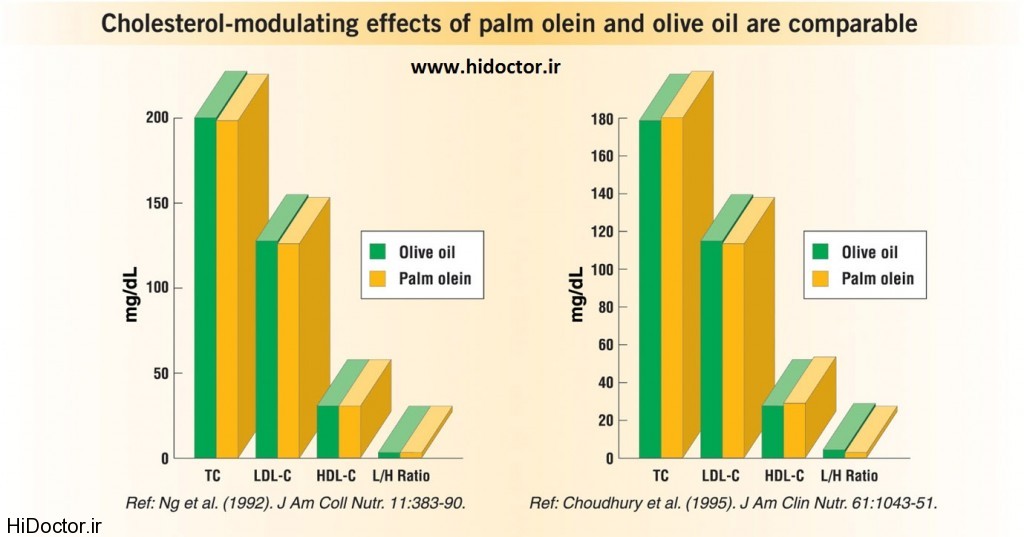 Cholesterol-modulating effects of palm olein and olive oil are comparable

www.hidoctor.ir

mg/dL

200
150
100
50
0

Olive oil
Palm olein

TC LDL-C HDL-C L/H Ratio

Ref: Ng et al. (1992). J Am Coll Nutr. 11:383-90.

mg/dL

180
160
140
120
100
80
60
40
20
0

Olive oil
Palm olein

TC LDL-C HDL-C L/H Ratio

Ref: Choudhury et al. (1995). J Am Clin Nutr. 61:1043-51.

HiDoctor.ir